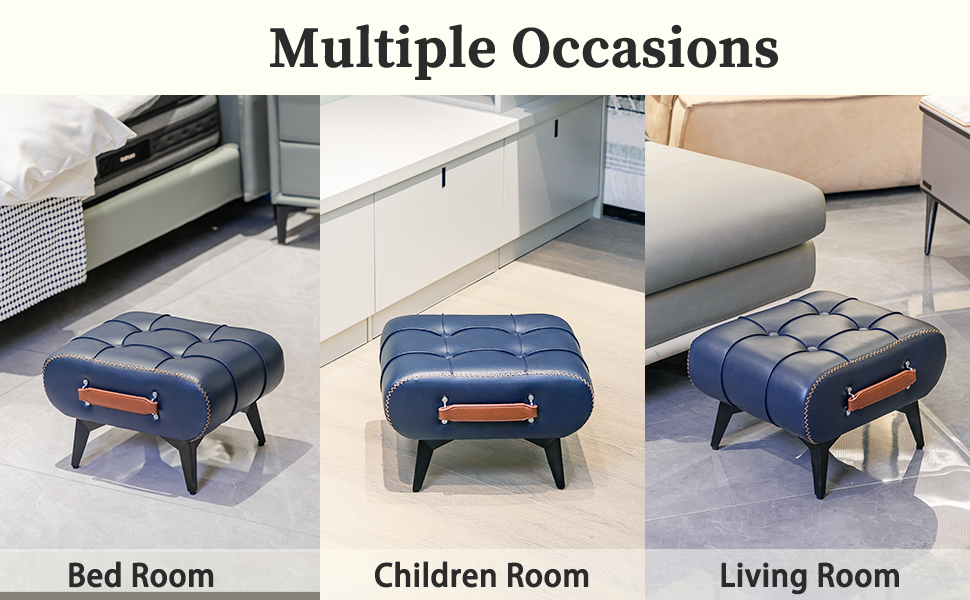 Multiple Occasions

Bed Room

Children Room

Living Room